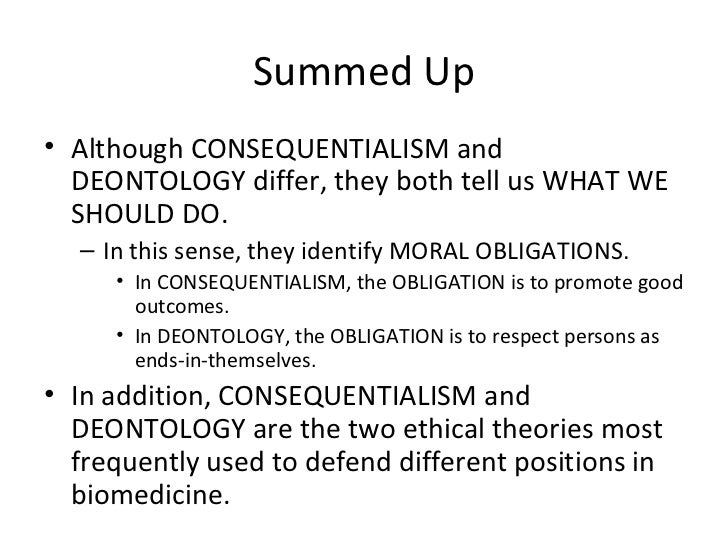 Summed Up

• Although CONSEQUENTIALISM and DEONTOLOGY differ, they both tell us WHAT WE SHOULD DO.

– In this sense, they identify MORAL OBLIGATIONS.

• In CONSEQUENTIALISM, the OBLIGATION is to promote good outcomes.

• In DEONTOLOGY, the OBLIGATION is to respect persons as ends-in-themselves.

• In addition, CONSEQUENTIALISM and DEONTOLOGY are the two ethical theories most frequently used to defend different positions in biomedicine.